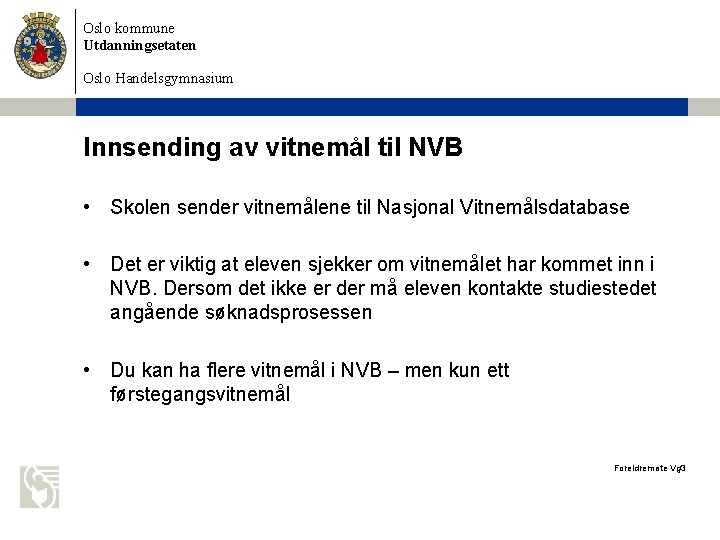 Oslo kommune
Utdanningsetaten

Oslo Handelsgymnasium

Innsending av vitnemål til NVB

• Skolen sender vitnemålene til Nasjonal Vitnemålsdatabase

• Det er viktig at eleven sjekker om vitnemålet har kommet inn i NVB. Dersom det ikke er der må eleven kontakte studiestedet angående søknadsprosessen

• Du kan ha flere vitnemål i NVB – men kun ett førstegangsvitnemål

Foreldremøte Vg3